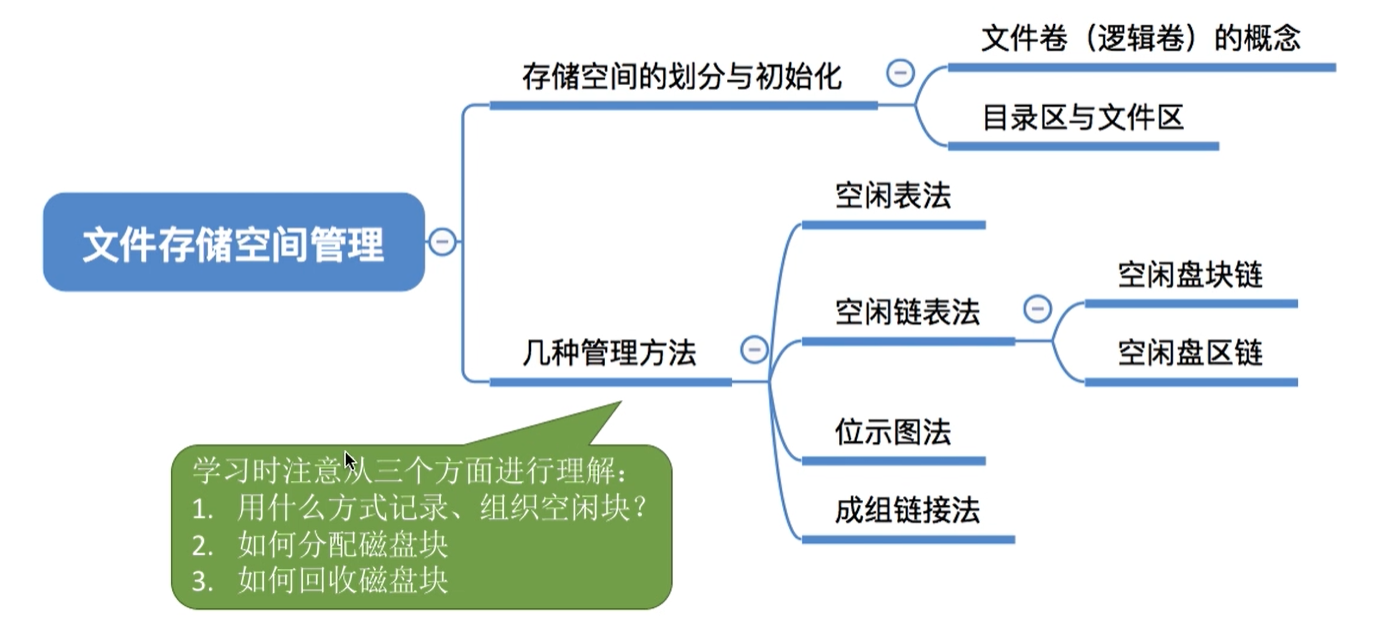 文件存储空间管理

存储空间的划分与初始化

文件卷（逻辑卷）的概念

目录区与文件区

几种管理方法

空闲表法

空闲链表法

空闲盘块链

空闲盘区链

位示图法

成组链接法

学习时注意从三个方面进行理解：
1. 用什么方式记录、组织空闲块？
2. 如何分配磁盘块
3. 如何回收磁盘块